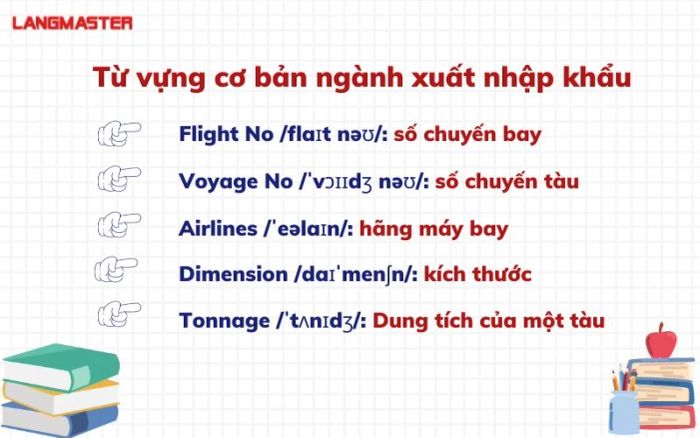 LANGMASTER

Từ vựng cơ bản ngành xuất nhập khẩu

Flight No /flaɪt nəʊ/: số chuyến bay

Voyage No /ˈvɔɪɪdʒ nəʊ/: số chuyến tàu

Airlines /ˈeəlaɪn/: hãng máy bay

Dimension /daɪˈmenʃn/: kích thước

Tonnage /ˈtʌnɪdʒ/: Dung tích của một tàu